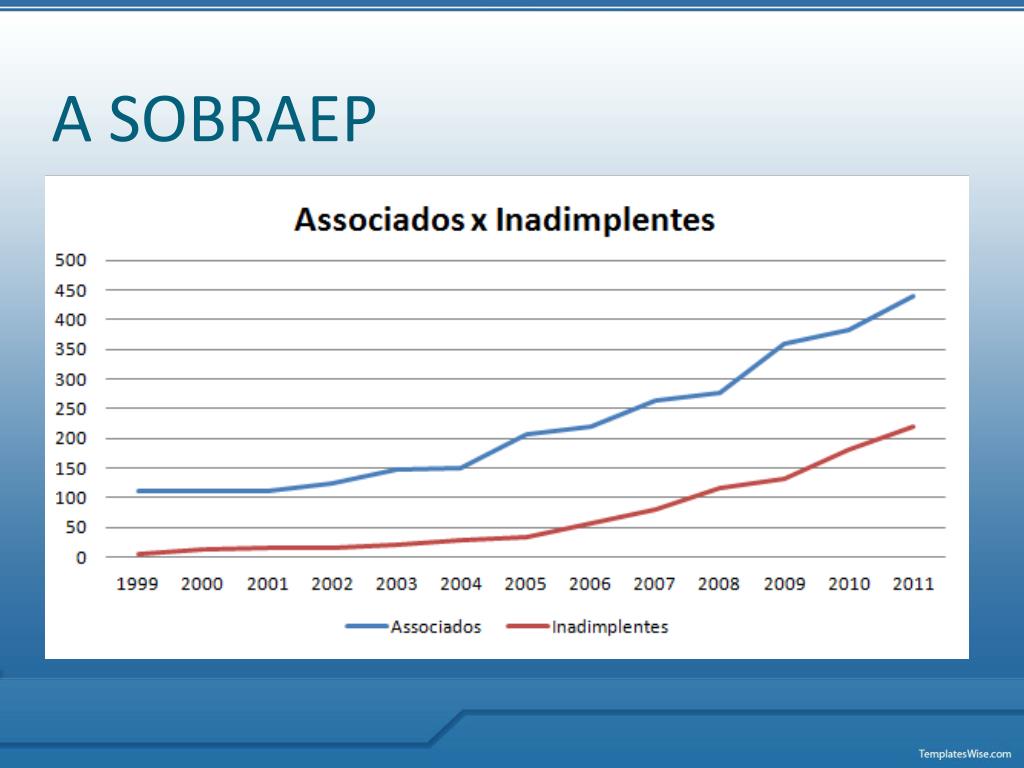 A SOBRAEP

Associados x Inadimplentes

500
450
400
350
300
250
200
150
100
50
0

1999 2000 2001 2002 2003 2004 2005 2006 2007 2008 2009 2010 2011

Associados Inadimplentes

TemplatesWise.com